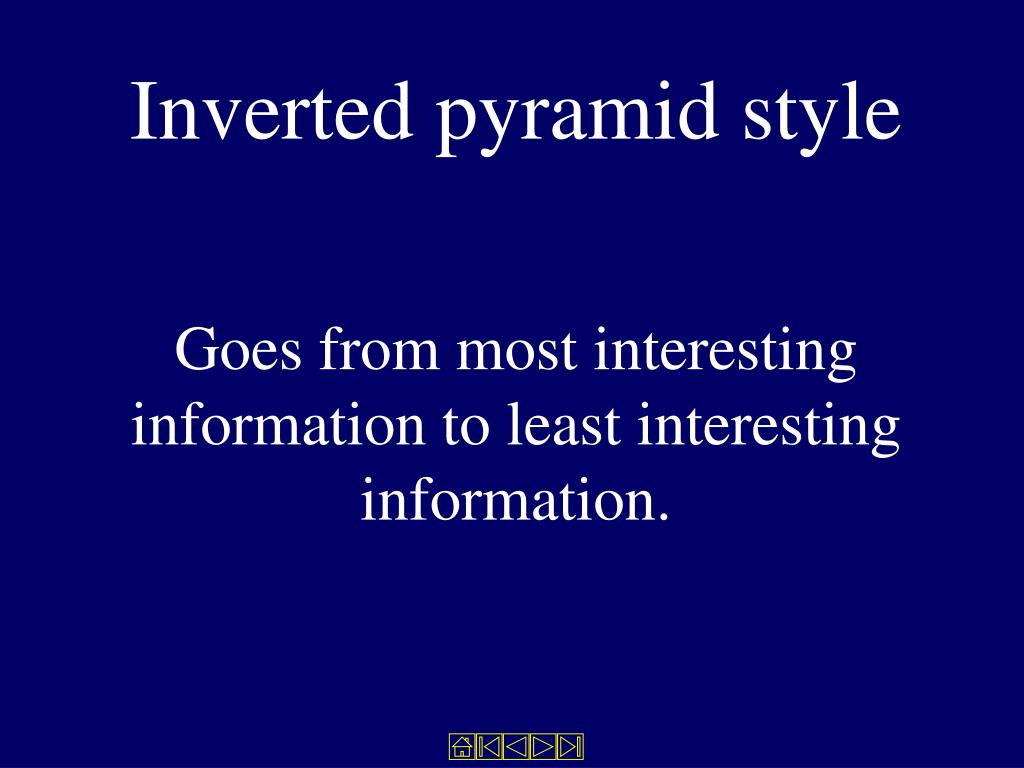 Inverted pyramid style

Goes from most interesting information to least interesting information.